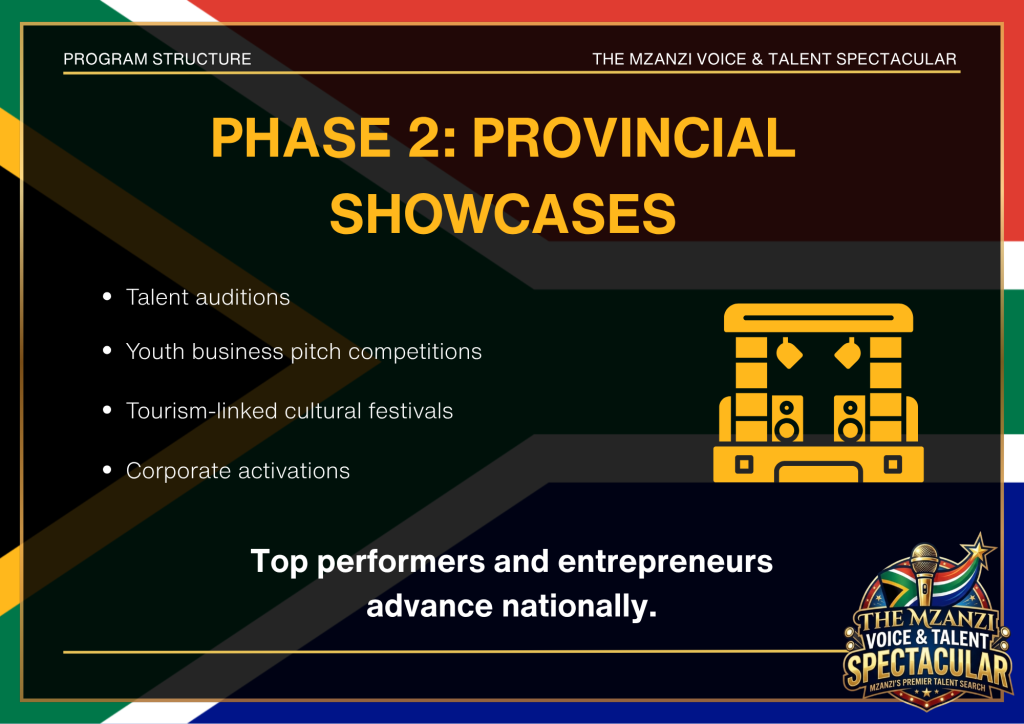 PROGRAM STRUCTURE

THE MZANZI VOICE & TALENT SPECTACULAR

PHASE 2: PROVINCIAL SHOWCASES

- Talent auditions
- Youth business pitch competitions
- Tourism-linked cultural festivals
- Corporate activations

Top performers and entrepreneurs advance nationally.

THE MZANZI VOICE & TALENT SPECTACULAR MZANZI'S PREMIER TALENT SEARCH